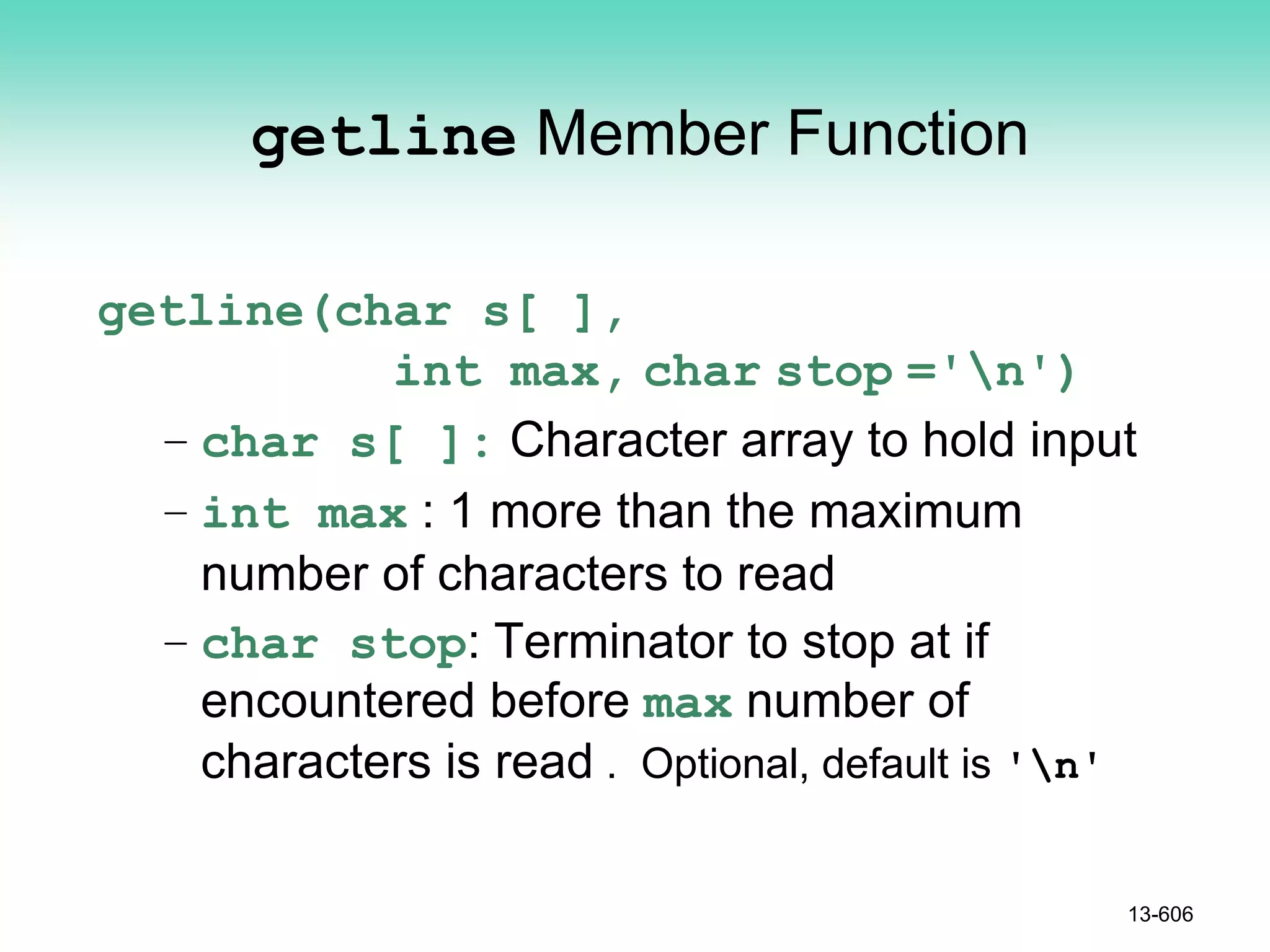 getline Member Function

getline(char s[ ],
int max, char stop ='\n')

– char s[ ]: Character array to hold input

– int max : 1 more than the maximum number of characters to read

– char stop: Terminator to stop at if encountered before max number of characters is read . Optional, default is '\n'

13-606